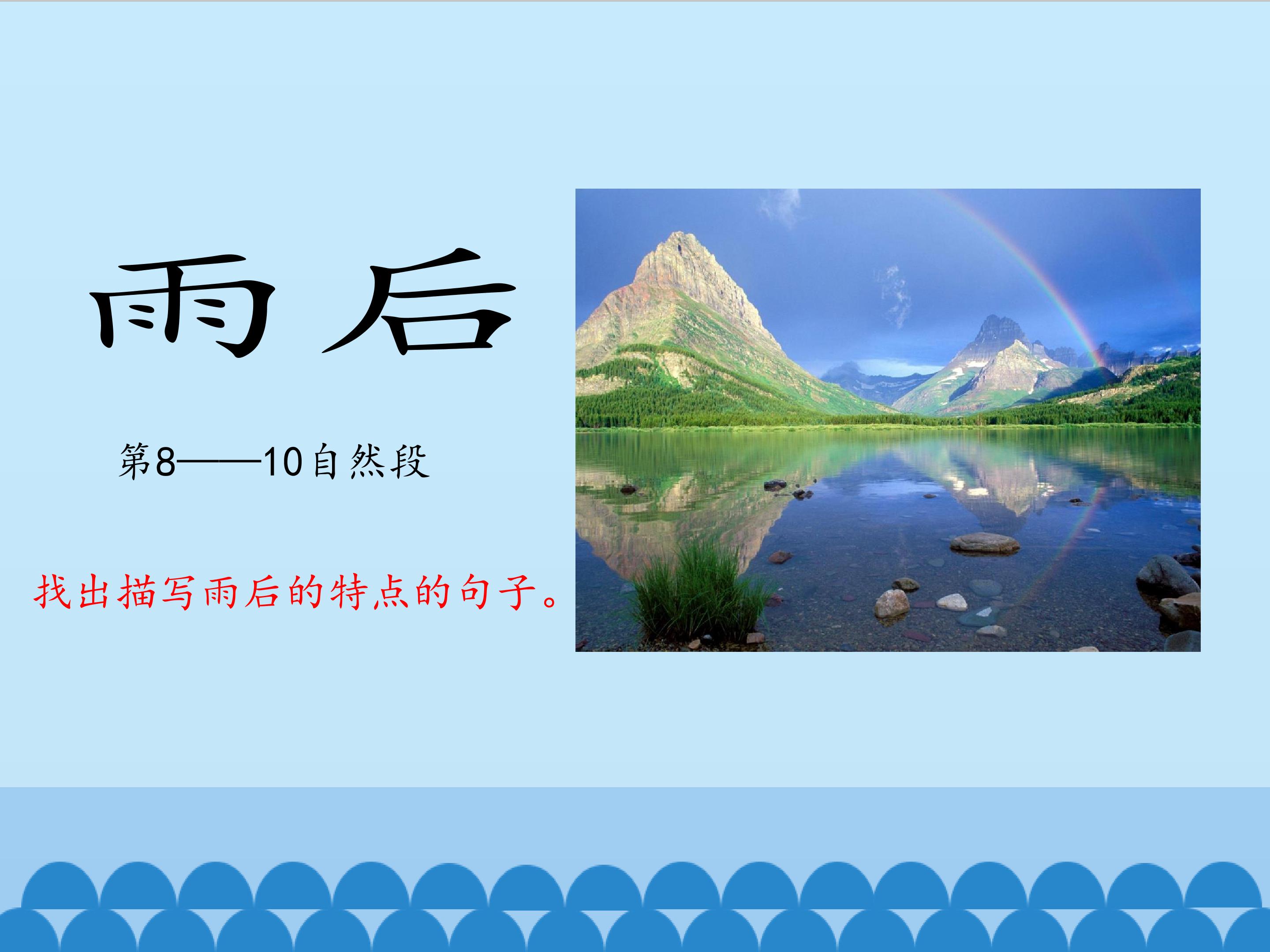 雨后

第8——10自然段

找出描写雨后的特点的句子。